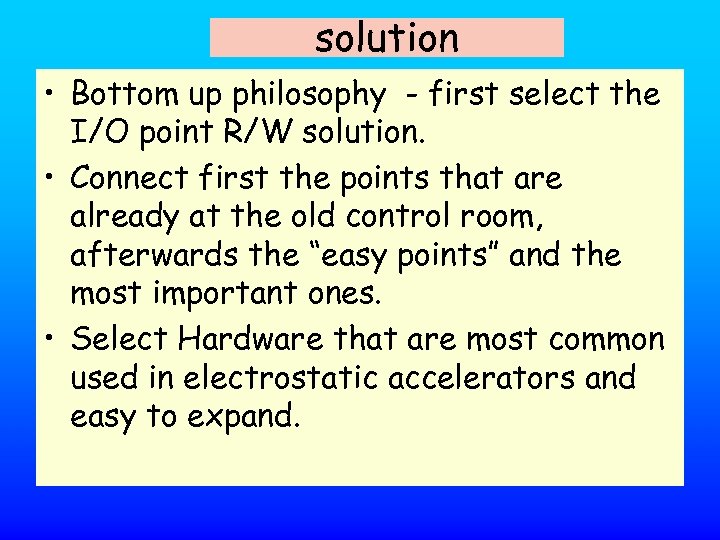 solution

• Bottom up philosophy - first select the I/O point R/W solution.

• Connect first the points that are already at the old control room, afterwards the “easy points” and the most important ones.

• Select Hardware that are most common used in electrostatic accelerators and easy to expand.